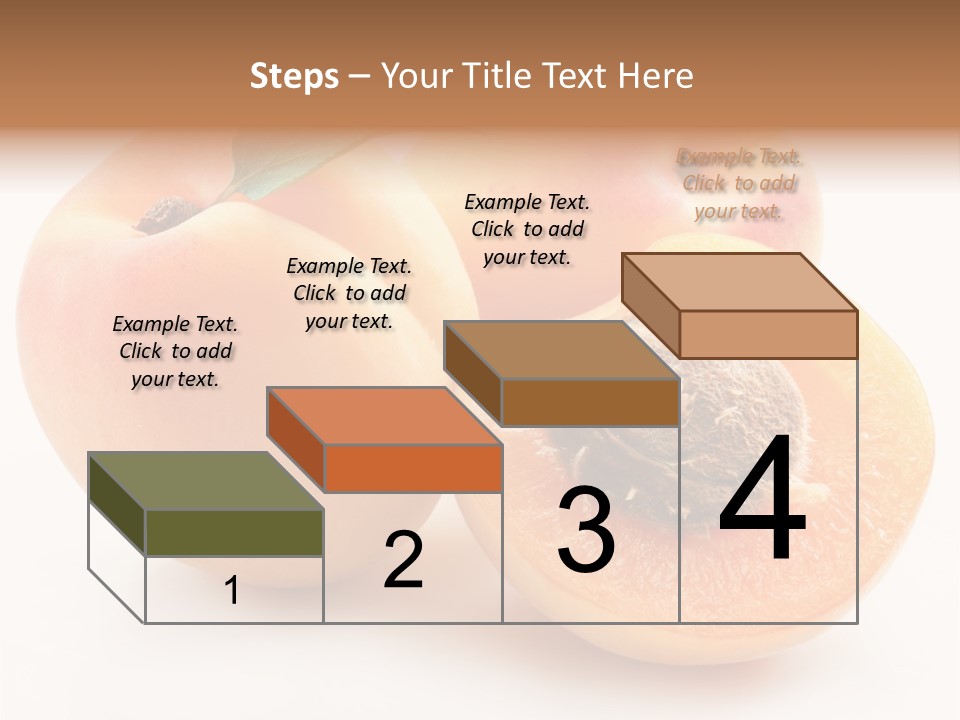 Steps – Your Title Text Here

Example Text. Click to add your text.

Example Text. Click to add your text.

Example Text. Click to add your text.

Example Text. Click to add your text.

1

2

3

4